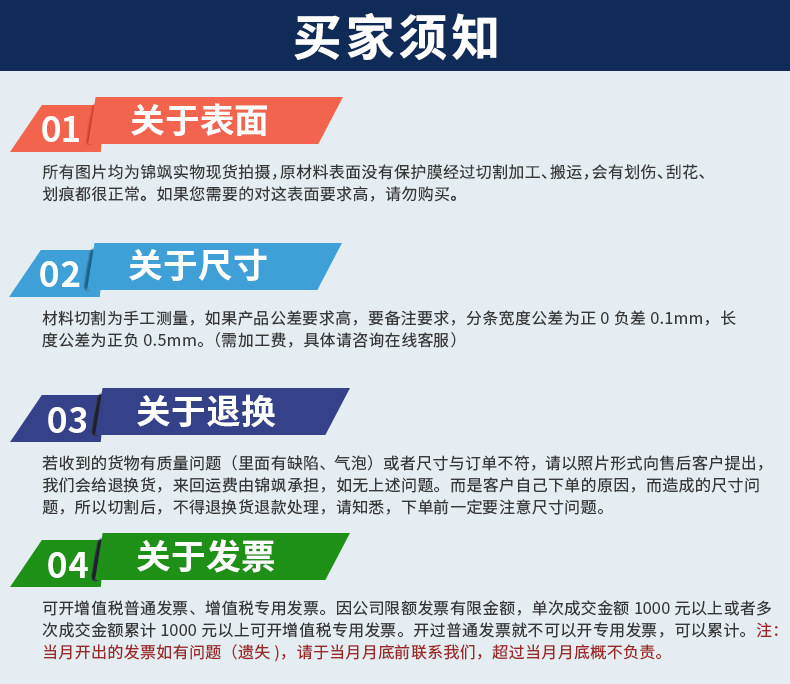 买家须知

01 关于表面

所有图片均为锦飒实物现货拍摄，原材料表面没有保护膜经过切割加工、搬运，会有划伤、刮花、划痕都很正常。如果您需要的对这表面要求高，请勿购买。

02 关于尺寸

材料切割为手工测量，如果产品公差要求高，要备注要求，分条宽度公差为正 0 负差 0.1mm，长度公差为正负 0.5mm。（需加工费，具体请咨询在线客服）

03 关于退换

若收到的货物有质量问题（里面有缺陷、气泡）或者尺寸与订单不符，请以照片形式向售后客户提出，我们会给退换货，来回运费由锦飒承担，如无上述问题。而是客户自己下单的原因，而造成的尺寸问题，所以切割后，不得退换货退款处理，请知悉，下单前一定要注意尺寸问题。

04 关于发票

可开增值税普通发票、增值税专用发票。因公司限额发票有限金额，单次成交金额 1000 元以上或者多次成交金额累计 1000 元以上可开增值税专用发票。开过普通发票就不可以开专用发票，可以累计。注：当月开出的发票如有问题（遗失），请于当月月底前联系我们，超过当月月底概不负责。